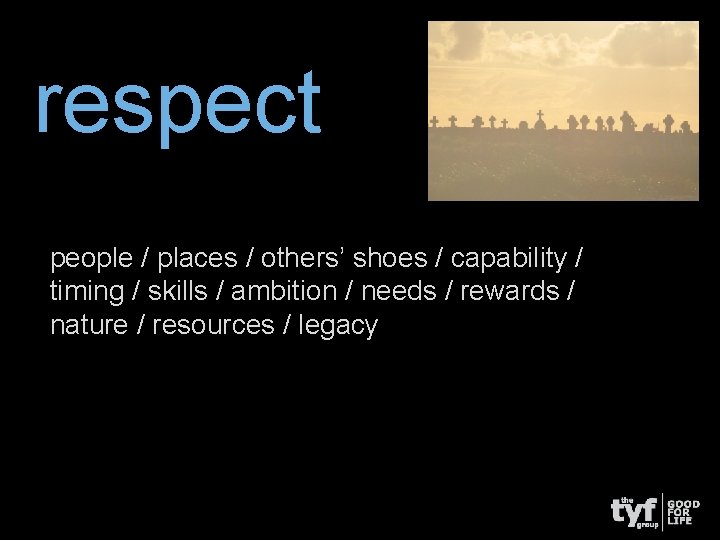 respect

people / places / others' shoes / capability / timing / skills / ambition / needs / rewards / nature / resources / legacy

the tyf group GOOD FOR LIFE